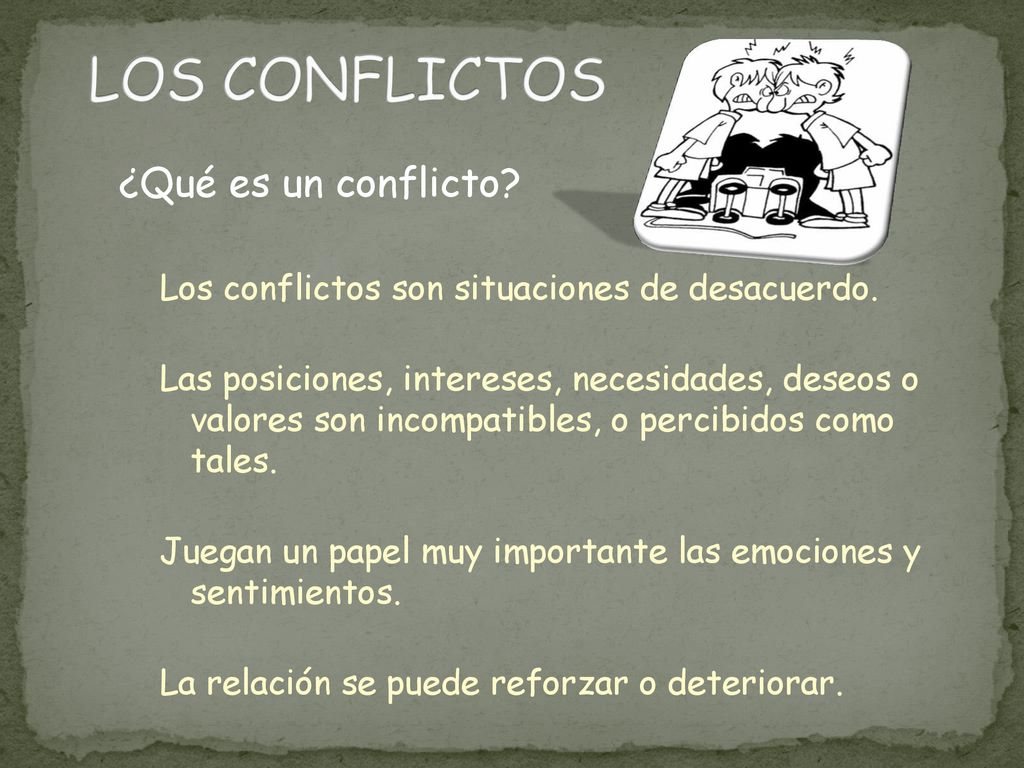 LOS CONFLICTOS

¿Qué es un conflicto?

Los conflictos son situaciones de desacuerdo.

Las posiciones, intereses, necesidades, deseos o valores son incompatibles, o percibidos como tales.

Juegan un papel muy importante las emociones y sentimientos.

La relación se puede reforzar o deteriorar.